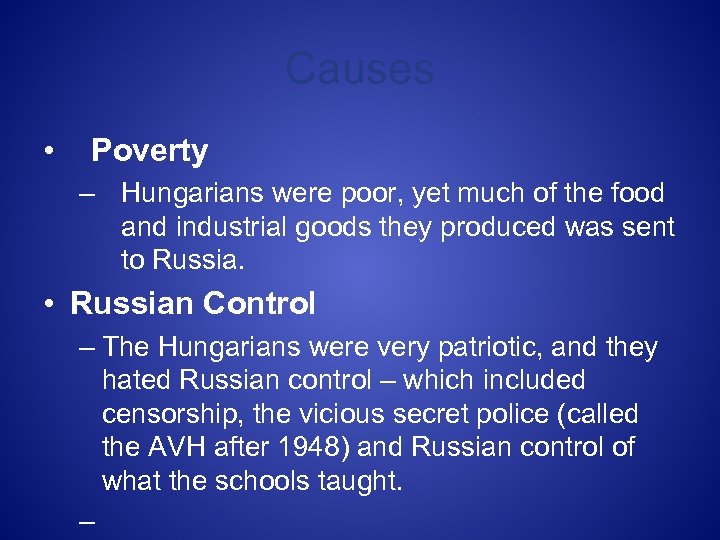 Causes

• Poverty

– Hungarians were poor, yet much of the food and industrial goods they produced was sent to Russia.

• Russian Control

– The Hungarians were very patriotic, and they hated Russian control – which included censorship, the vicious secret police (called the AVH after 1948) and Russian control of what the schools taught.

–